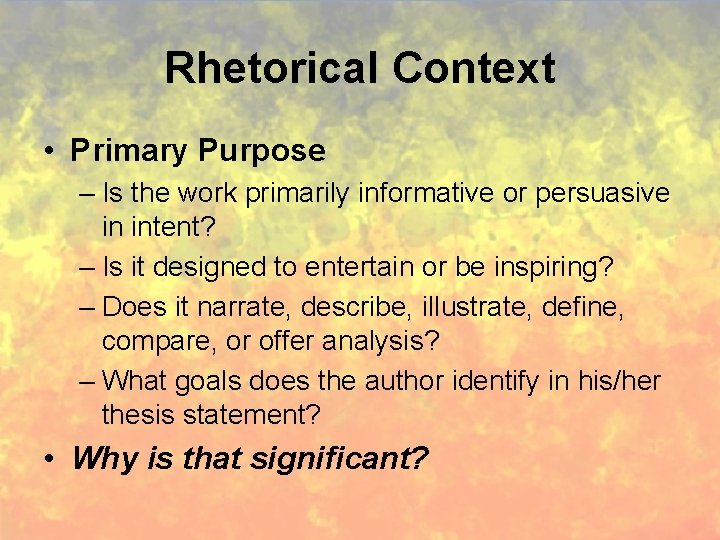 Rhetorical Context

• Primary Purpose
– Is the work primarily informative or persuasive in intent?
– Is it designed to entertain or be inspiring?
– Does it narrate, describe, illustrate, define, compare, or offer analysis?
– What goals does the author identify in his/her thesis statement?

• Why is that significant?